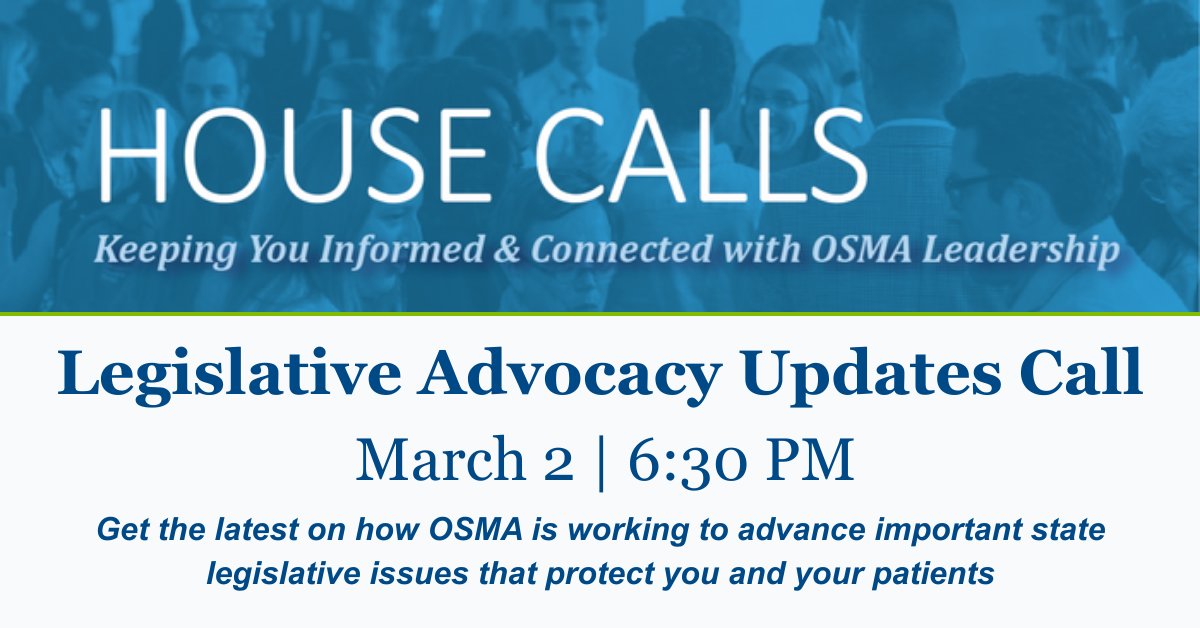 HOUSE CALLS

Keeping You Informed & Connected with OSMA Leadership

Legislative Advocacy Updates Call

March 2 | 6:30 PM

Get the latest on how OSMA is working to advance important state legislative issues that protect you and your patients